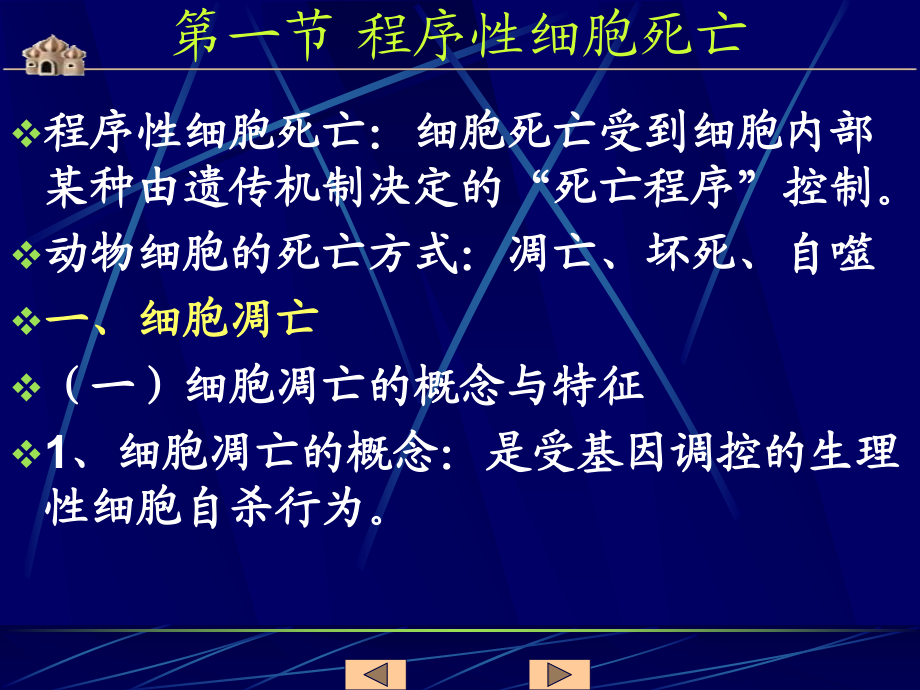 第一节 程序性细胞死亡

❖程序性细胞死亡：细胞死亡受到细胞内部某种由遗传机制决定的“死亡程序”控制。

❖动物细胞的死亡方式：凋亡、坏死、自噬

❖一、细胞凋亡

❖（一）细胞凋亡的概念与特征

❖1、细胞凋亡的概念：是受基因调控的生理性细胞自杀行为。